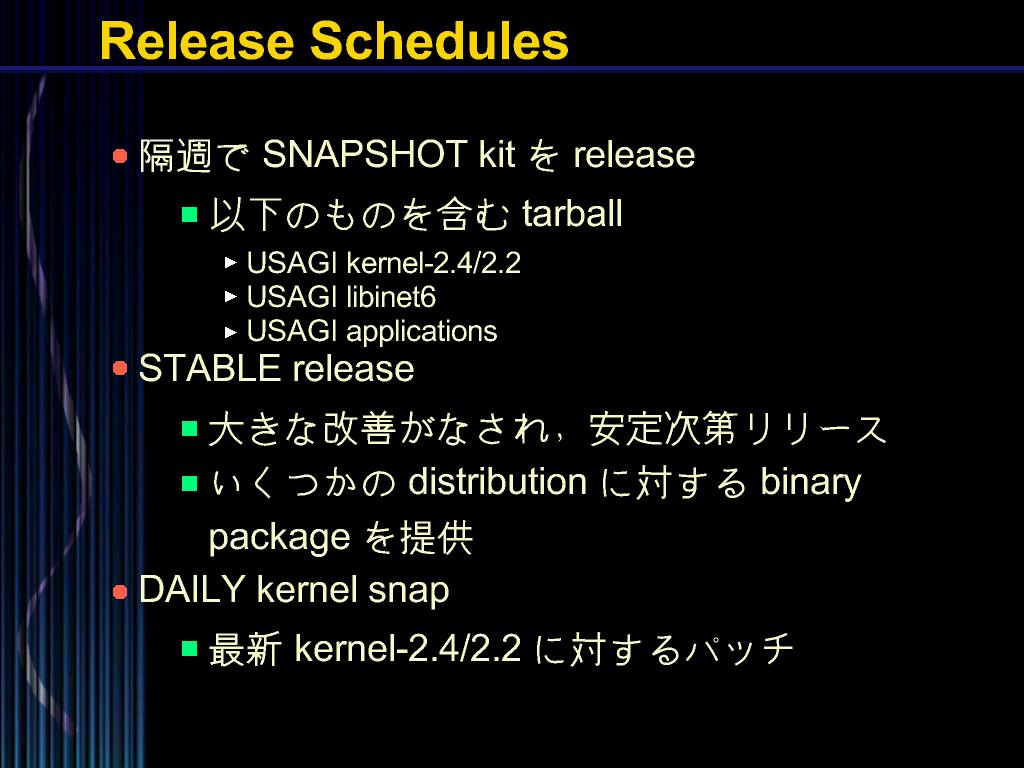 Release Schedules

隔週で SNAPSHOT kit を release

以下のものを含む tarball

USAGI kernel-2.4/2.2

USAGI libinet6

USAGI applications

STABLE release

大きな改善がなされ，安定次第リリース

いくつかの distribution に対する binary package を提供

DAILY kernel snap

最新 kernel-2.4/2.2 に対するパッチ